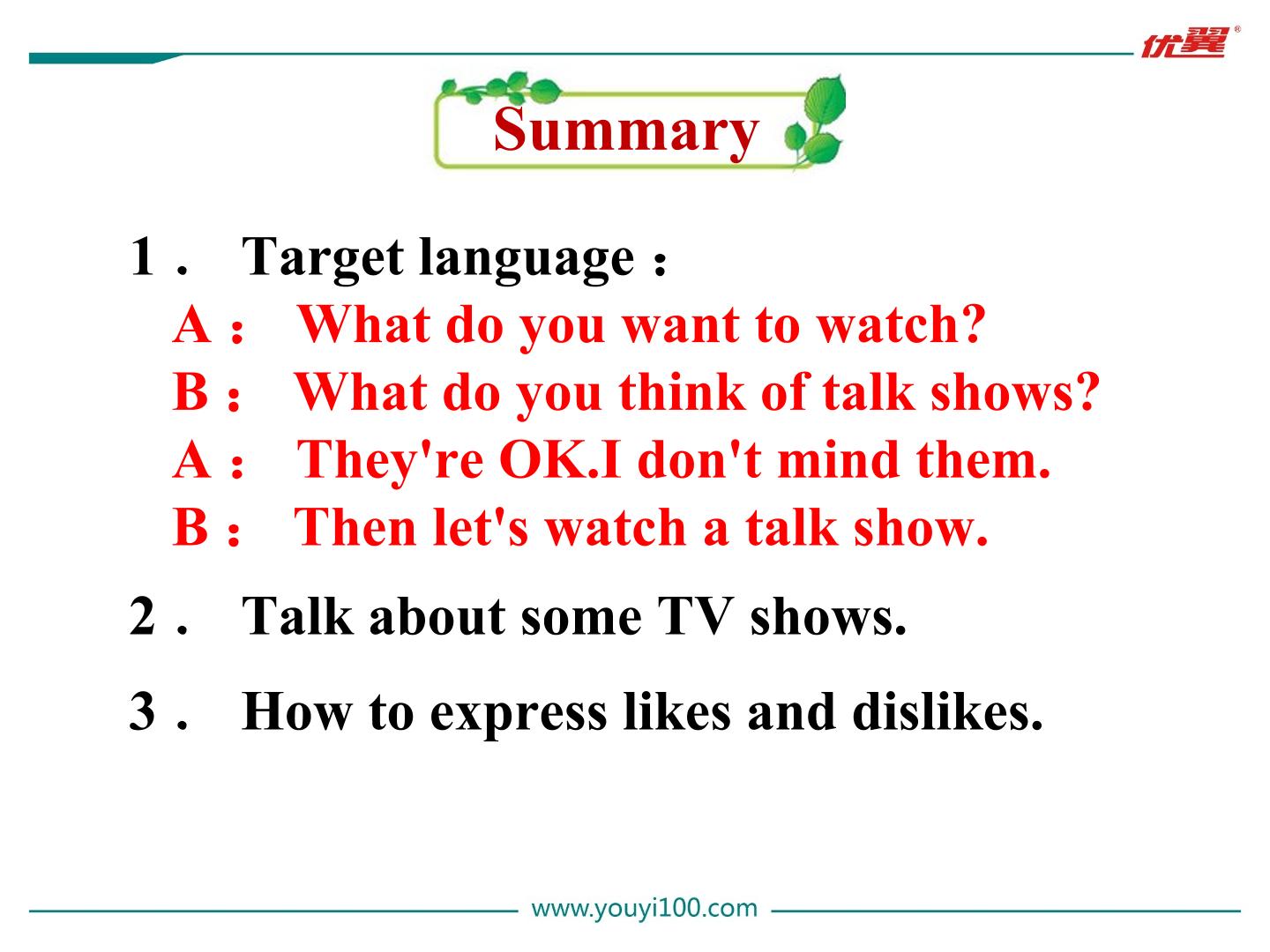 优翼®

Summary

1． Target language：

A： What do you want to watch?

B： What do you think of talk shows?

A： They're OK.I don't mind them.

B： Then let's watch a talk show.

2． Talk about some TV shows.

3． How to express likes and dislikes.

www.youyi100.com